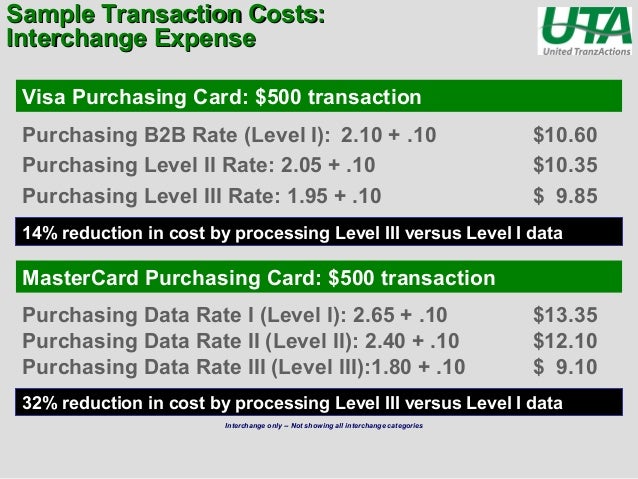 Sample Transaction Costs:
Interchange Expense

UTA
United TranzActions

Visa Purchasing Card: \$500 transaction

Purchasing B2B Rate (Level I): 2.10 + .10 \$10.60

Purchasing Level II Rate: 2.05 + .10 \$10.35

Purchasing Level III Rate: 1.95 + .10 \$ 9.85

14% reduction in cost by processing Level III versus Level I data

MasterCard Purchasing Card: \$500 transaction

Purchasing Data Rate I (Level I): 2.65 + .10 \$13.35

Purchasing Data Rate II (Level II): 2.40 + .10 \$12.10

Purchasing Data Rate III (Level III):1.80 + .10 \$ 9.10

32% reduction in cost by processing Level III versus Level I data

Interchange only – Not showing all interchange categories